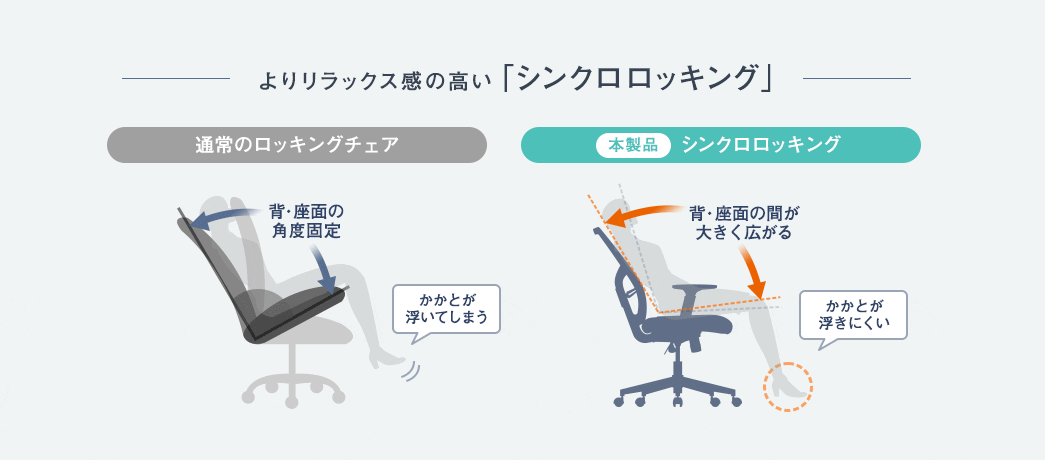 よりリラックス感の高い「シンクロロッキング」

通常のロッキングチェア

背・座面の角度固定

かかとが浮いてしまう

本製品 シンクロロッキング

背・座面の間が大きく広がる

かかとが浮きにくい